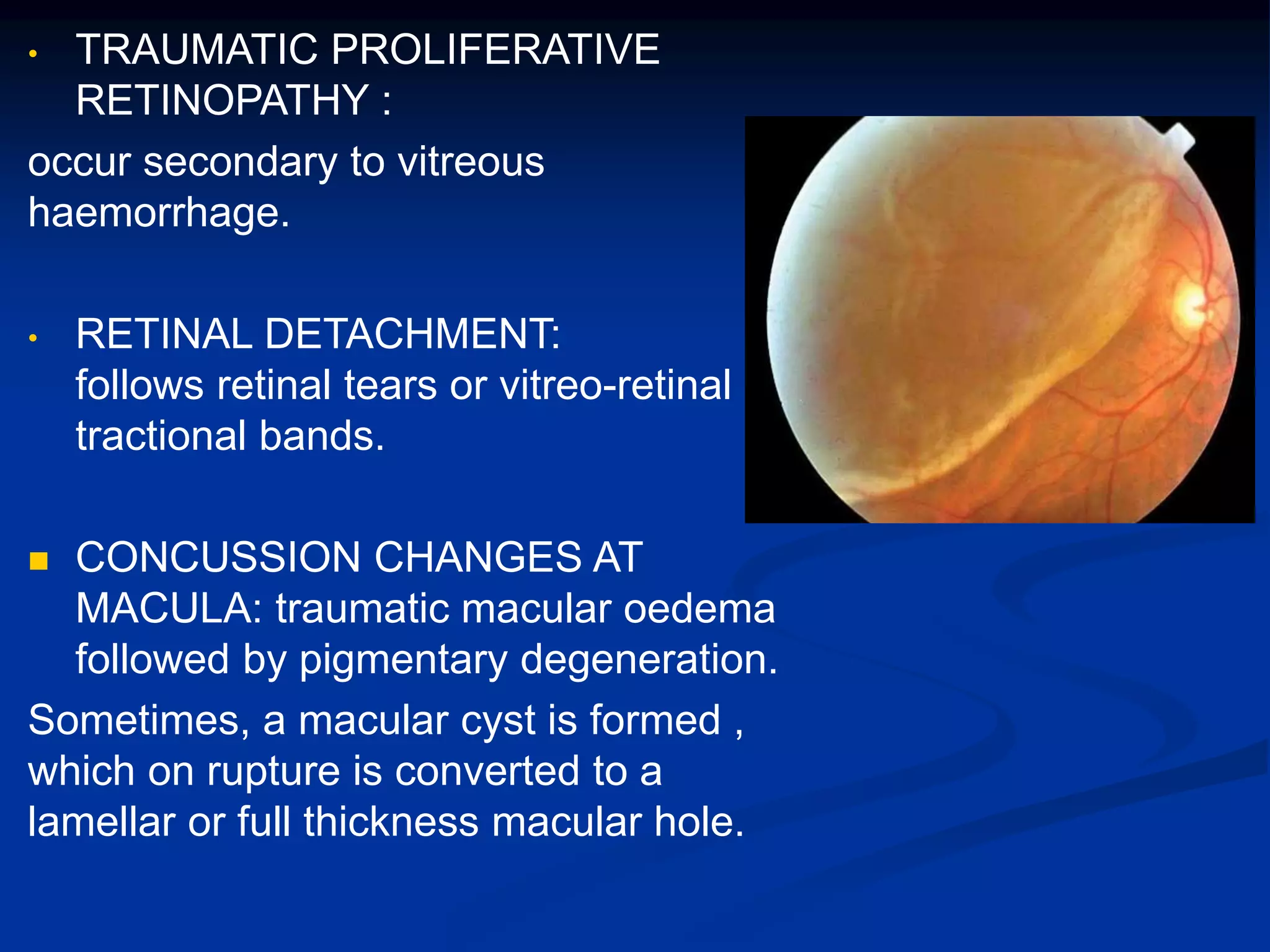 • TRAUMATIC PROLIFERATIVE RETINOPATHY :

occur secondary to vitreous haemorrhage.

• RETINAL DETACHMENT:
follows retinal tears or vitreo-retinal tractional bands.

■ CONCUSSION CHANGES AT MACULA: traumatic macular oedema followed by pigmentary degeneration.

Sometimes, a macular cyst is formed , which on rupture is converted to a lamellar or full thickness macular hole.